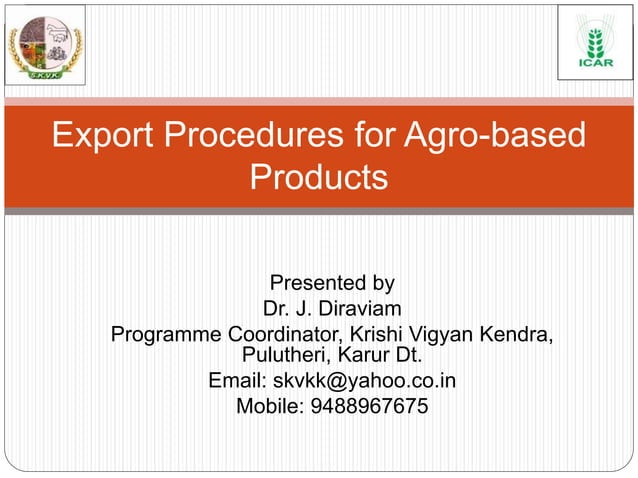 S.K.V.K.

ICAR

Export Procedures for Agro-based Products

Presented by
Dr. J. Diraviam
Programme Coordinator, Krishi Vigyan Kendra, Pulutheri, Karur Dt.
Email: skvkk@yahoo.co.in
Mobile: 9488967675